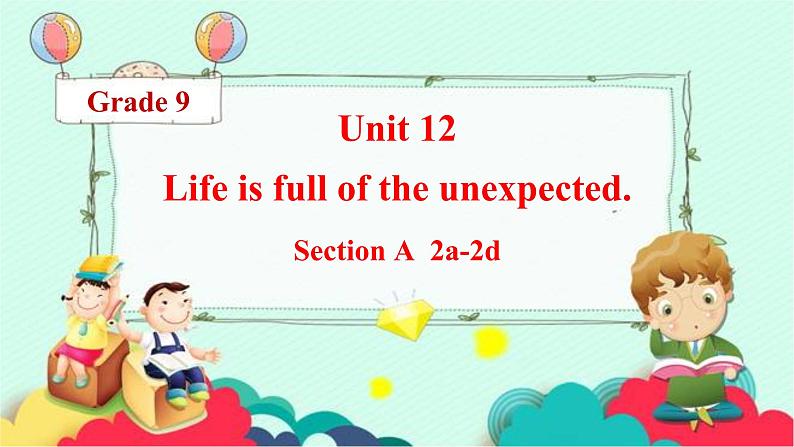 Grade 9

Unit 12

Life is full of the unexpected.

Section A 2a-2d